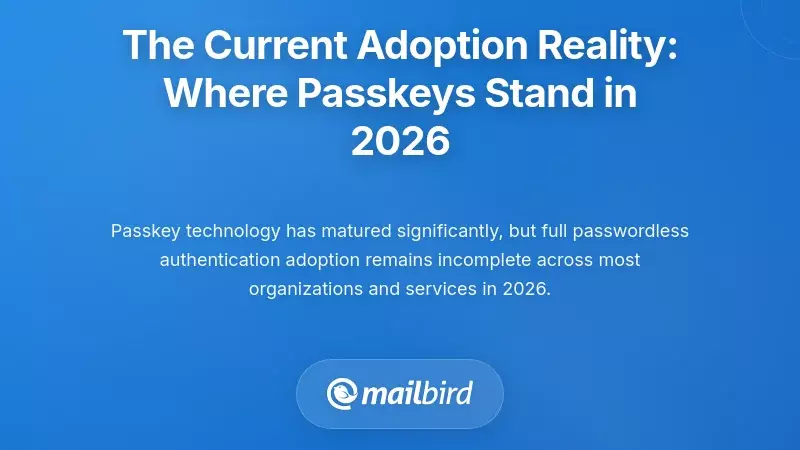 The Current Adoption Reality: Where Passkeys Stand in 2026

Passkey technology has matured significantly, but full passwordless authentication adoption remains incomplete across most organizations and services in 2026.

mailbird